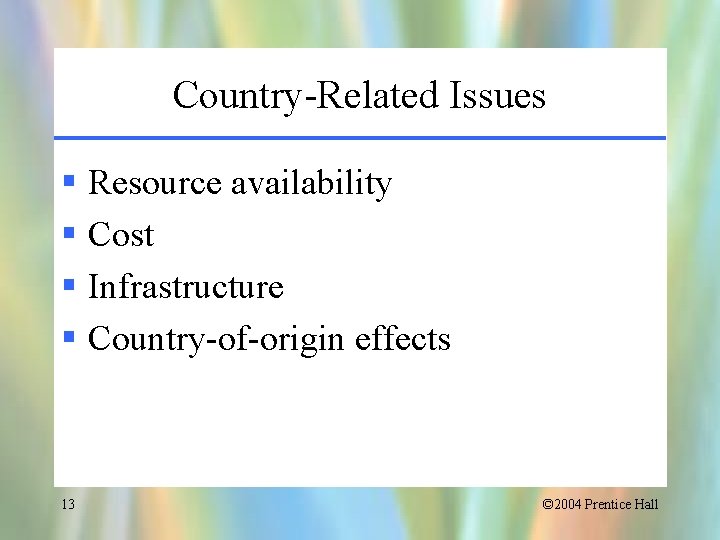 Country-Related Issues

- Resource availability
- Cost
- Infrastructure
- Country-of-origin effects

13

©2004 Prentice Hall